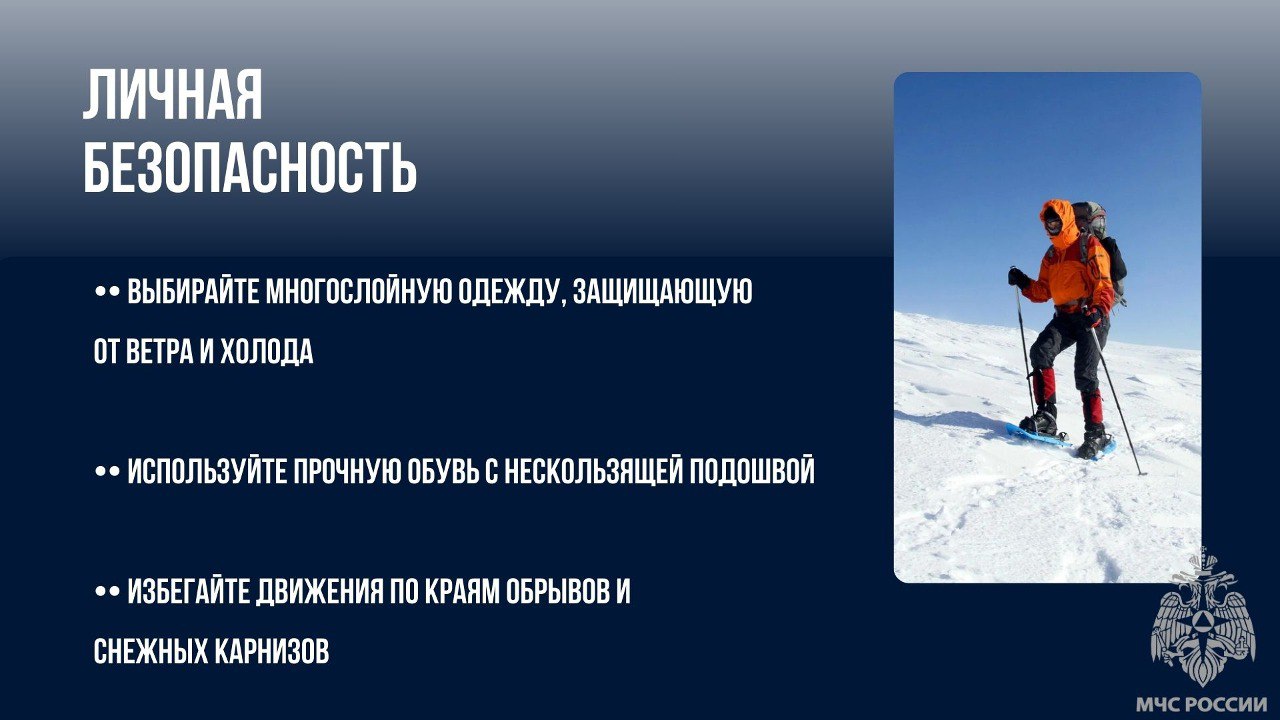 ЛИЧНАЯ БЕЗОПАСНОСТЬ

•• ВЫБИРАЙТЕ МНОГОСЛОЙНУЮ ОДЕЖДУ, ЗАЩИЩАЮЩУЮ ОТ ВЕТРА И ХОЛОДА

•• ИСПОЛЬЗУЙТЕ ПРОЧНУЮ ОБУВЬ С НЕСКОЛЬЗЯЩЕЙ ПОДОШВОЙ

•• ИЗБЕГАЙТЕ ДВИЖЕНИЯ ПО КРАЯМ ОБРЫВОВ И СНЕЖНЫХ КАРНИЗОВ

МЧС РОССИИ